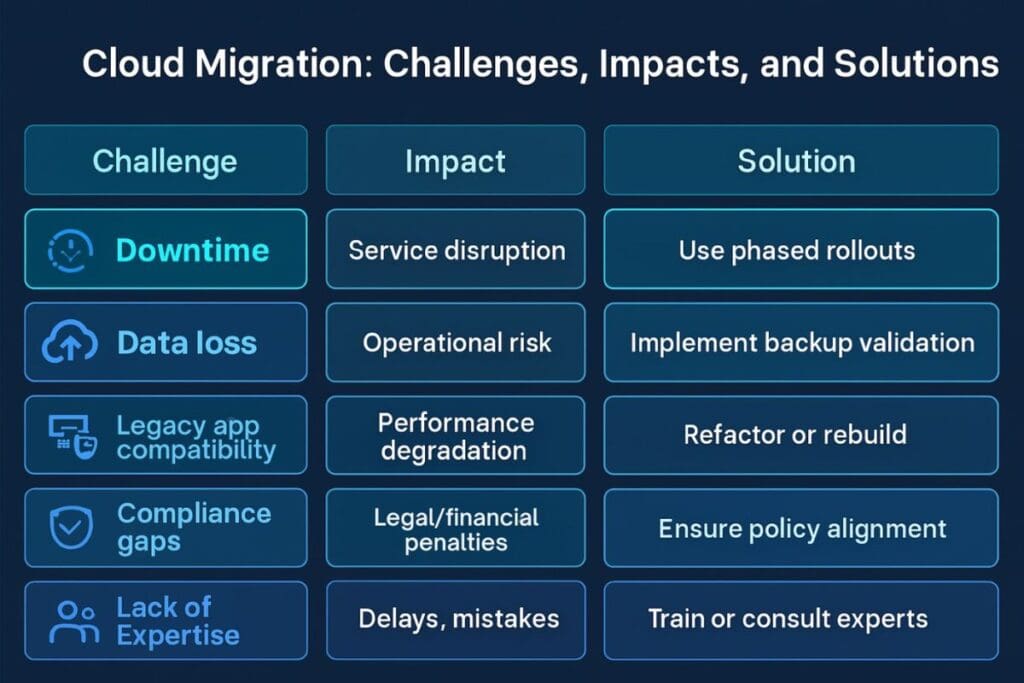 Cloud Migration: Challenges, Impacts, and Solutions

| Challenge | Impact | Solution |
|---|---|---|
| Downtime | Service disruption | Use phased rollouts |
| Data loss | Operational risk | Implement backup validation |
| Legacy app compatibility | Performance degradation | Refactor or rebuild |
| Compliance gaps | Legal/financial penalties | Ensure policy alignment |
| Lack of Expertise | Delays, mistakes | Train or consult experts |